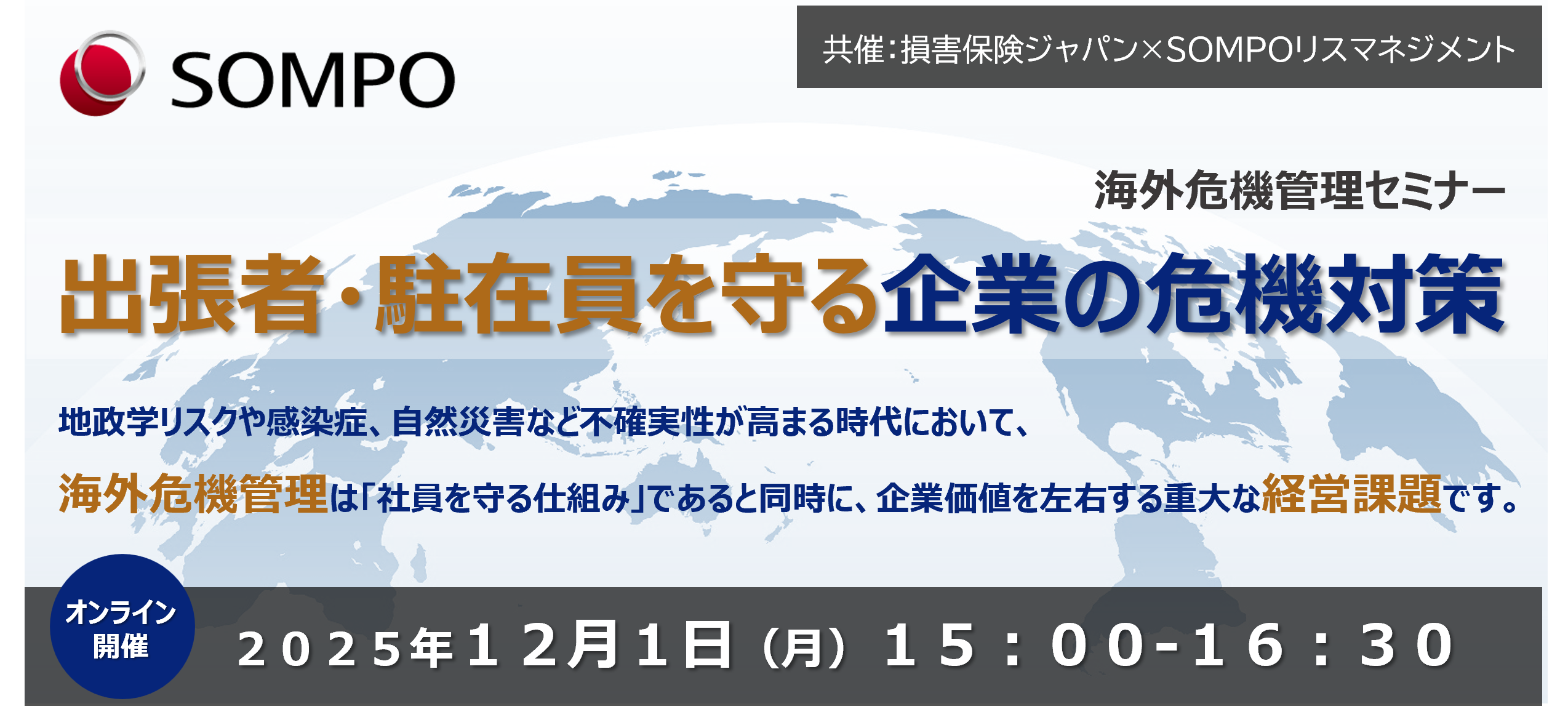 SOMPO

共催：損害保険ジャパン×SOMPOリスマネジメント

海外危機管理セミナー

出張者・駐在員を守る企業の危機対策

地政学リスクや感染症、自然災害など不確実性が高まる時代において、

海外危機管理は「社員を守る仕組み」であると同時に、企業価値を左右する重大な経営課題です。

オンライン開催

２０２５年１２月１日（月）１５：００-１６：３０